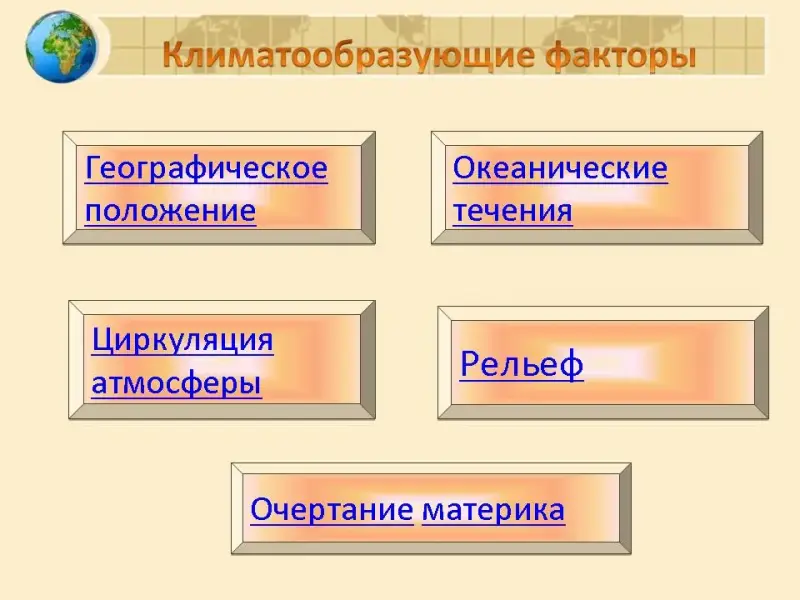 Климатообразующие факторы

Географическое положение

Океанические течения

Циркуляция атмосферы

Рельеф

Очертание материка